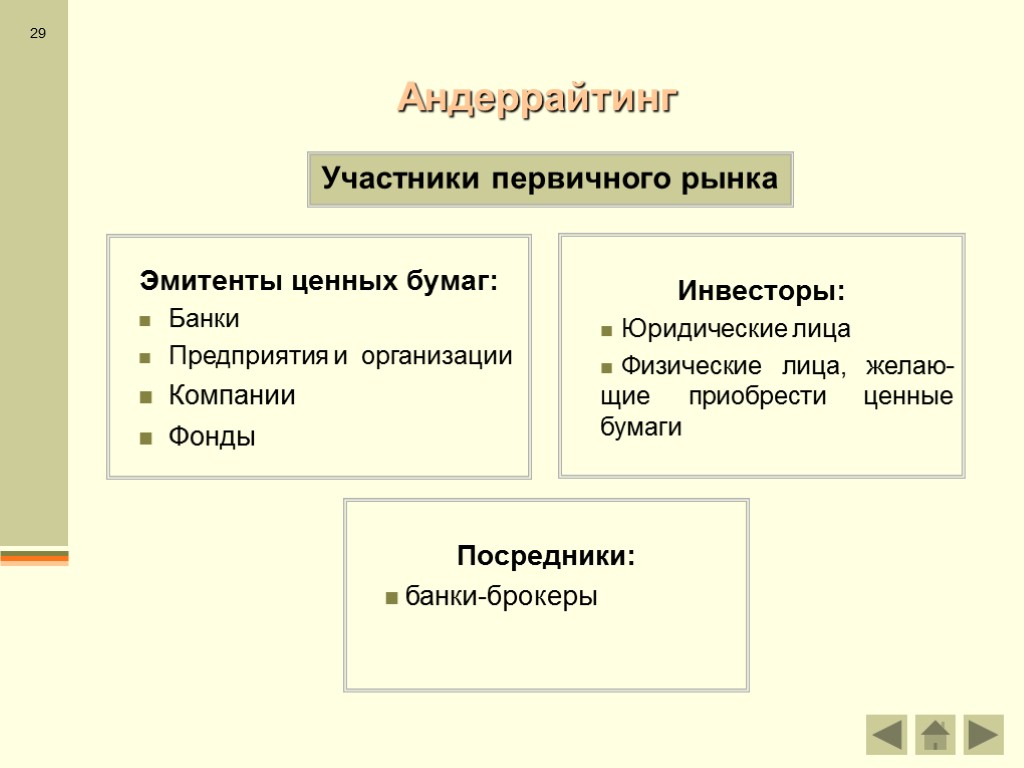 29

Андеррайтинг

Участники первичного рынка

Эмитенты ценных бумаг:
- Банки
- Предприятия и организации
- Компании
- Фонды

Инвесторы:
- Юридические лица
- Физические лица, желающие приобрести ценные бумаги

Посредники:
- банки-брокеры